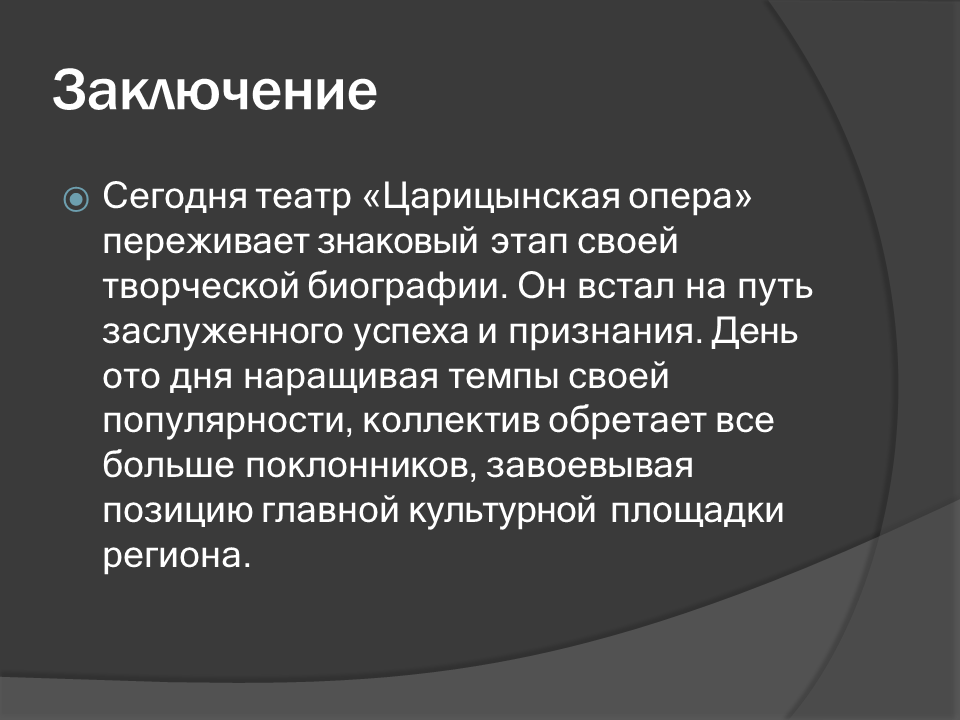 Заключение

Сегодня театр «Царицынская опера» переживает знаковый этап своей творческой биографии. Он встал на путь заслуженного успеха и признания. День ото дня наращивая темпы своей популярности, коллектив обретает все больше поклонников, завоевывая позицию главной культурной площадки региона.